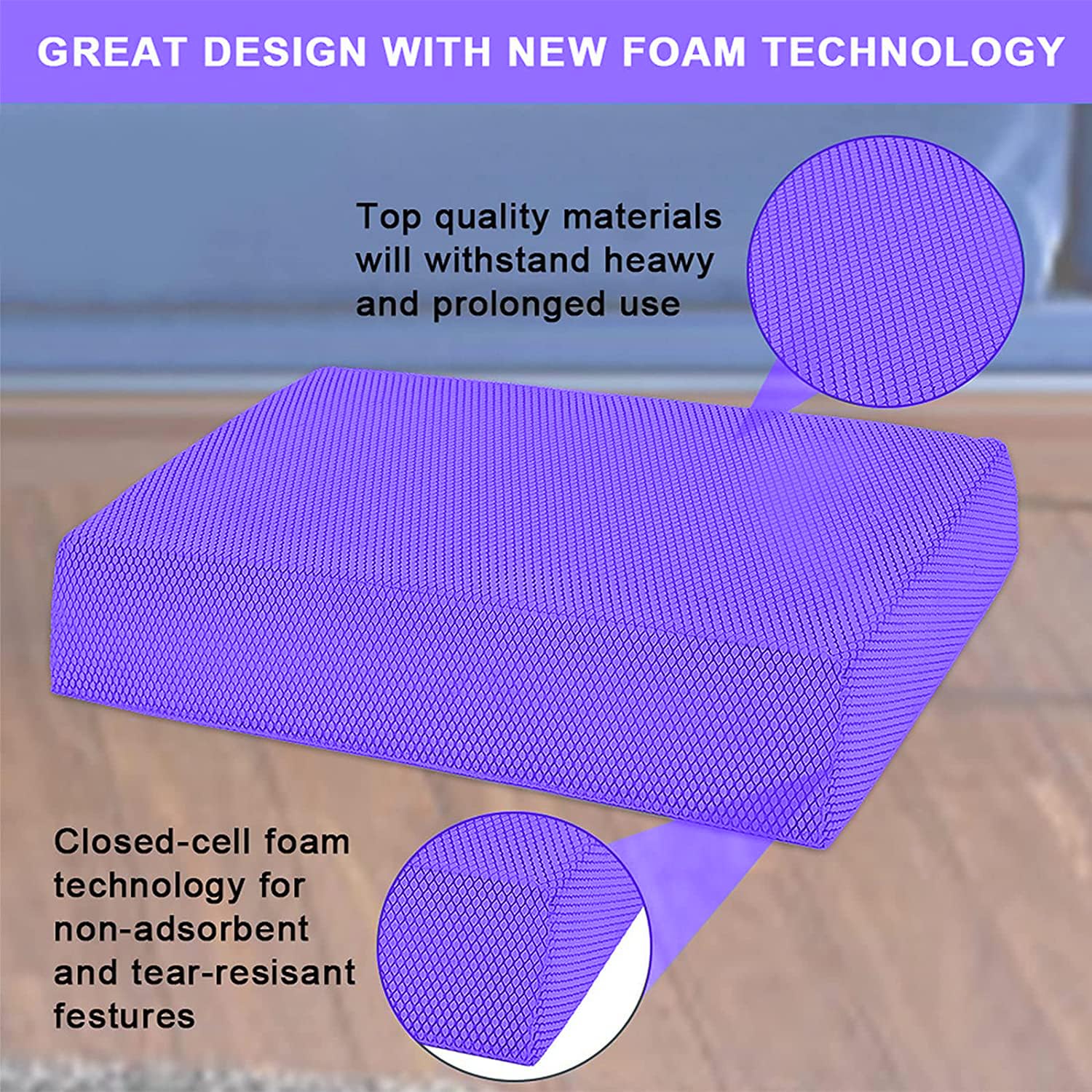 GREAT DESIGN WITH NEW FOAM TECHNOLOGY

Top quality materials will withstand heawy and prolonged use

Closed-cell foam technology for non-adsorbent and tear-resisant festures